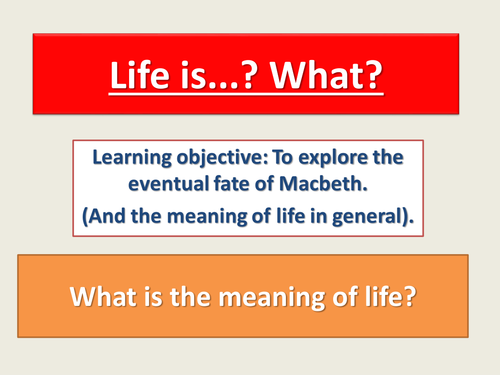 Life is…? What?

Learning objective: To explore the eventual fate of Macbeth.

(And the meaning of life in general).

What is the meaning of life?